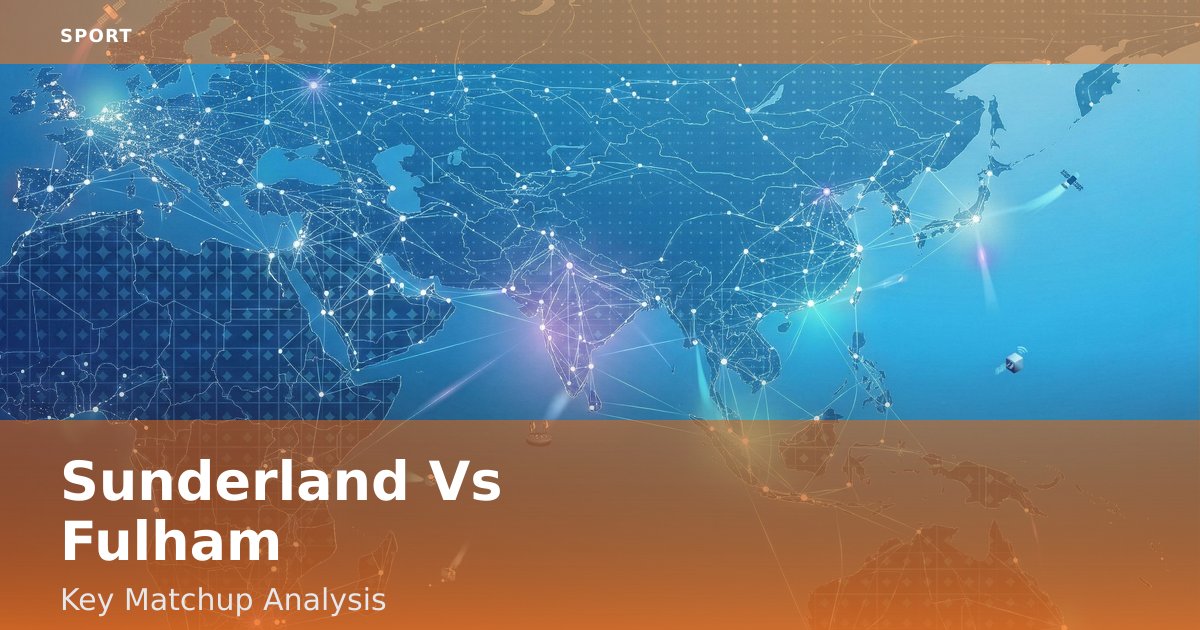 SPORT

Sunderland Vs Fulham

Key Matchup Analysis